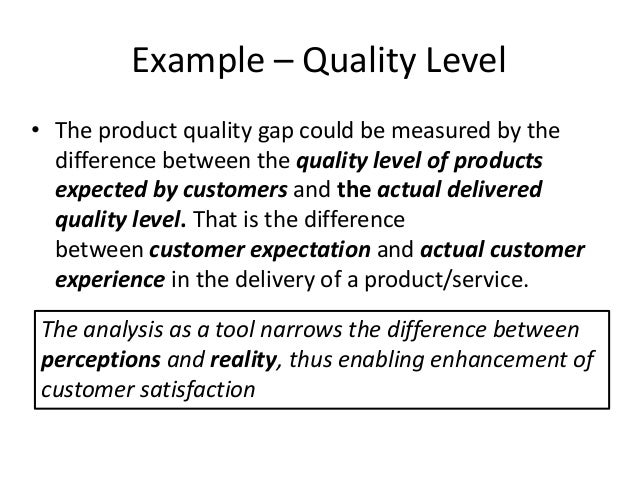 Example – Quality Level

• The product quality gap could be measured by the difference between the quality level of products expected by customers and the actual delivered quality level. That is the difference between customer expectation and actual customer experience in the delivery of a product/service.

The analysis as a tool narrows the difference between perceptions and reality, thus enabling enhancement of customer satisfaction